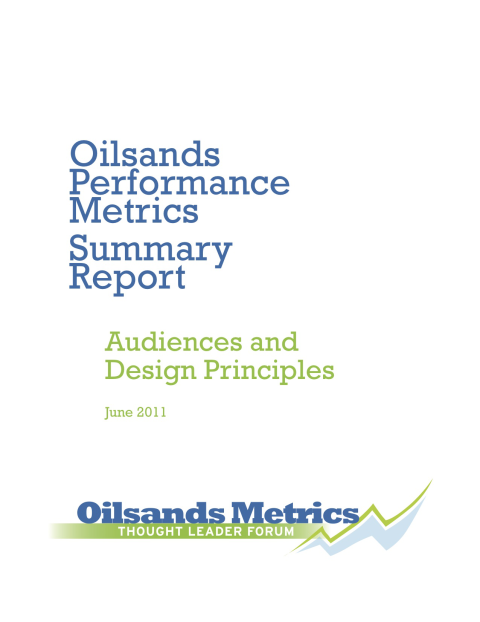 Oilsands Performance Metrics
Summary Report

Audiences and Design Principles

June 2011

Oilsands Metrics
THOUGHT LEADER FORUM